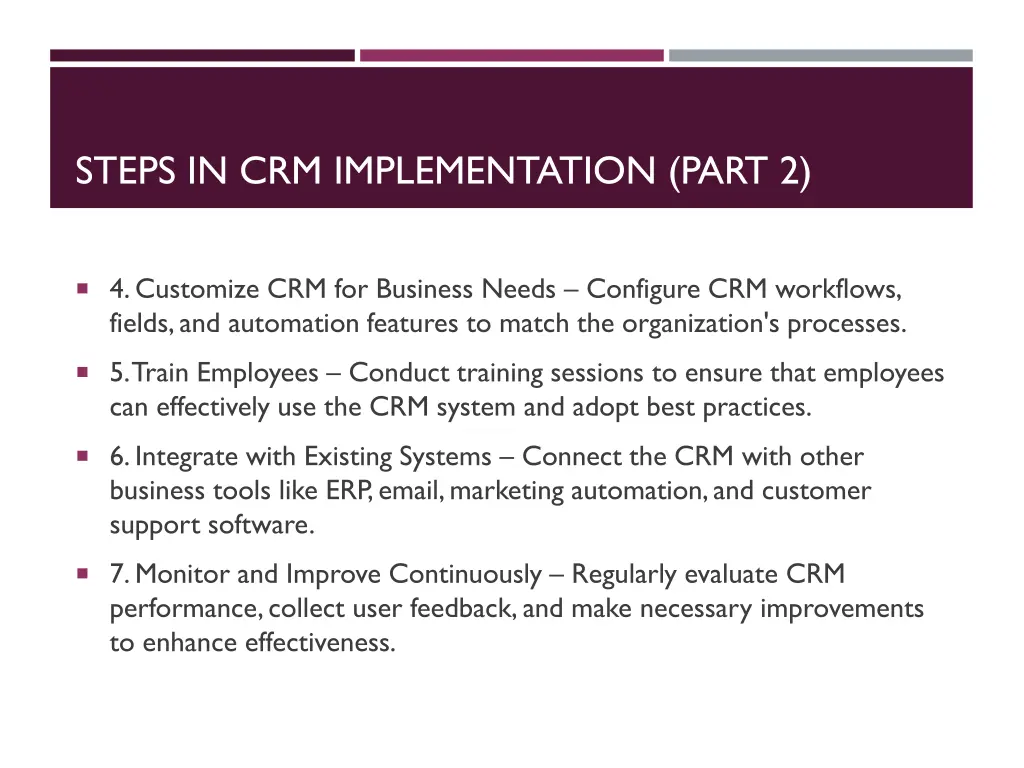 STEPS IN CRM IMPLEMENTATION (PART 2)

4. Customize CRM for Business Needs – Configure CRM workflows, fields, and automation features to match the organization's processes.

5. Train Employees – Conduct training sessions to ensure that employees can effectively use the CRM system and adopt best practices.

6. Integrate with Existing Systems – Connect the CRM with other business tools like ERP, email, marketing automation, and customer support software.

7. Monitor and Improve Continuously – Regularly evaluate CRM performance, collect user feedback, and make necessary improvements to enhance effectiveness.